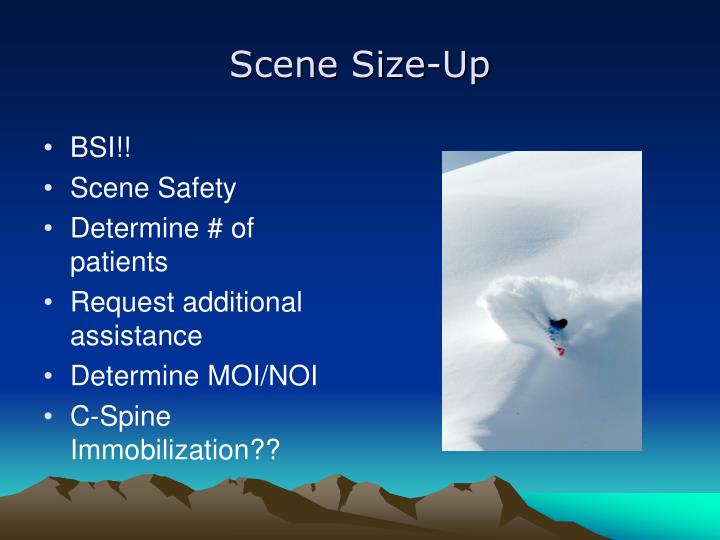 Scene Size-Up

• BSI!!
• Scene Safety
• Determine # of patients
• Request additional assistance
• Determine MOI/NOI
• C-Spine Immobilization??